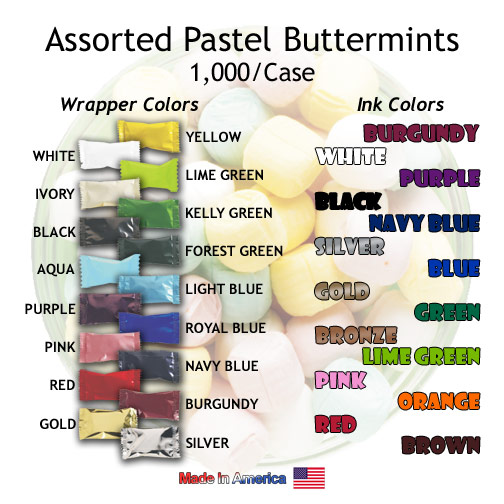 Assorted Pastel Buttermints
1,000/Case

Wrapper Colors

YELLOW
WHITE
LIME GREEN
IVORY
KELLY GREEN
BLACK
FOREST GREEN
AQUA
LIGHT BLUE
PURPLE
ROYAL BLUE
PINK
NAVY BLUE
RED
BURGUNDY
GOLD
SILVER

Ink Colors

BURGUNDY
WHITE
PURPLE
BLACK
NAVY BLUE
SILVER
BLUE
GOLD
GREEN
BRONZE
LIME GREEN
PINK
ORANGE
RED
BROWN

Made in America